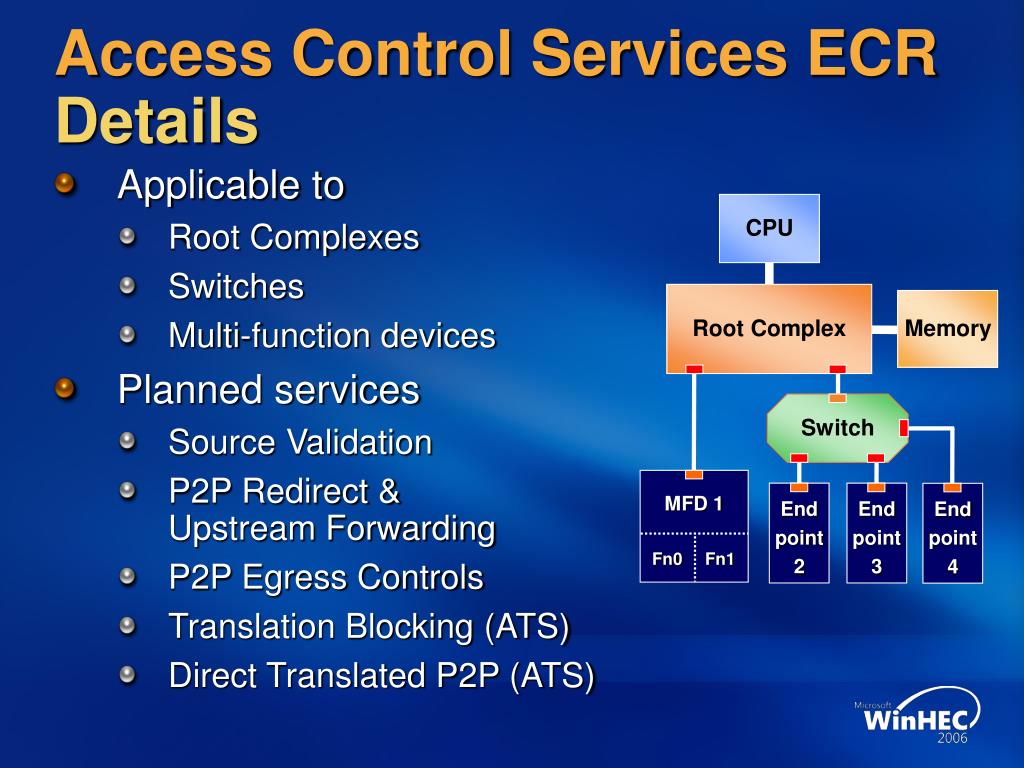 Access Control Services ECR Details

Applicable to

Root Complexes

Switches

Multi-function devices

Planned services

Source Validation

P2P Redirect & Upstream Forwarding

P2P Egress Controls

Translation Blocking (ATS)

Direct Translated P2P (ATS)

CPU

Root Complex

Memory

Switch

MFD 1

Fn0

Fn1

End point 2

End point 3

End point 4

Microsoft WinHEC 2006